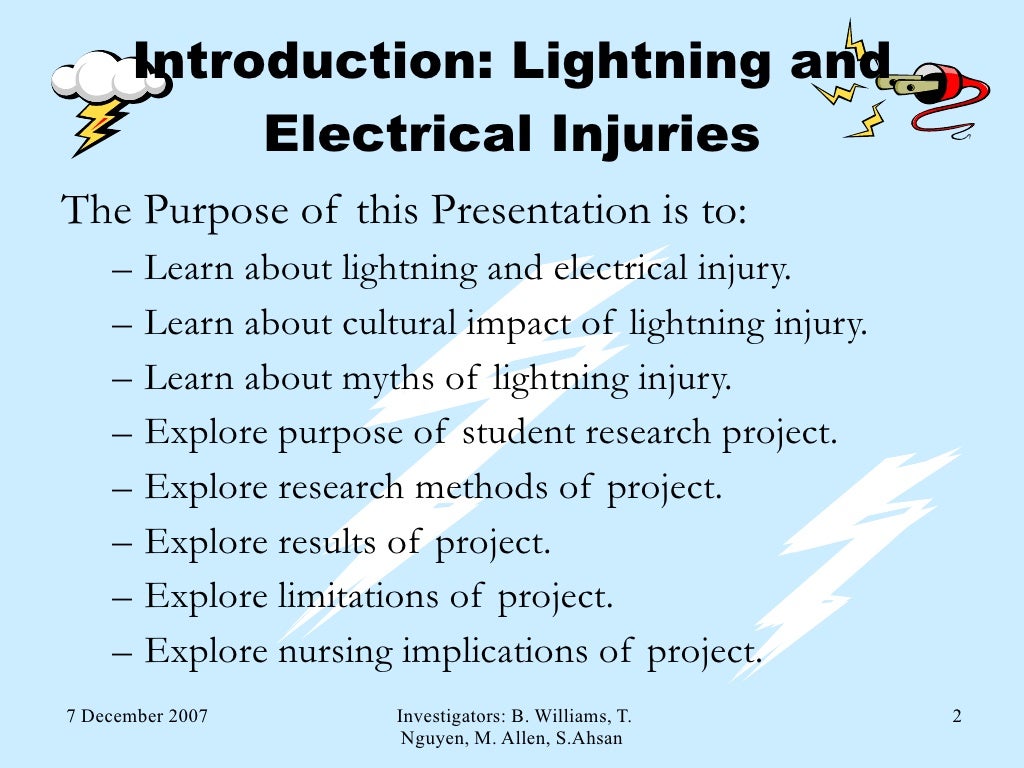 Introduction: Lightning and Electrical Injuries

The Purpose of this Presentation is to:

– Learn about lightning and electrical injury.
– Learn about cultural impact of lightning injury.
– Learn about myths of lightning injury.
– Explore purpose of student research project.
– Explore research methods of project.
– Explore results of project.
– Explore limitations of project.
– Explore nursing implications of project.

7 December 2007

Investigators: B. Williams, T. Nguyen, M. Allen, S.Ahsan

2